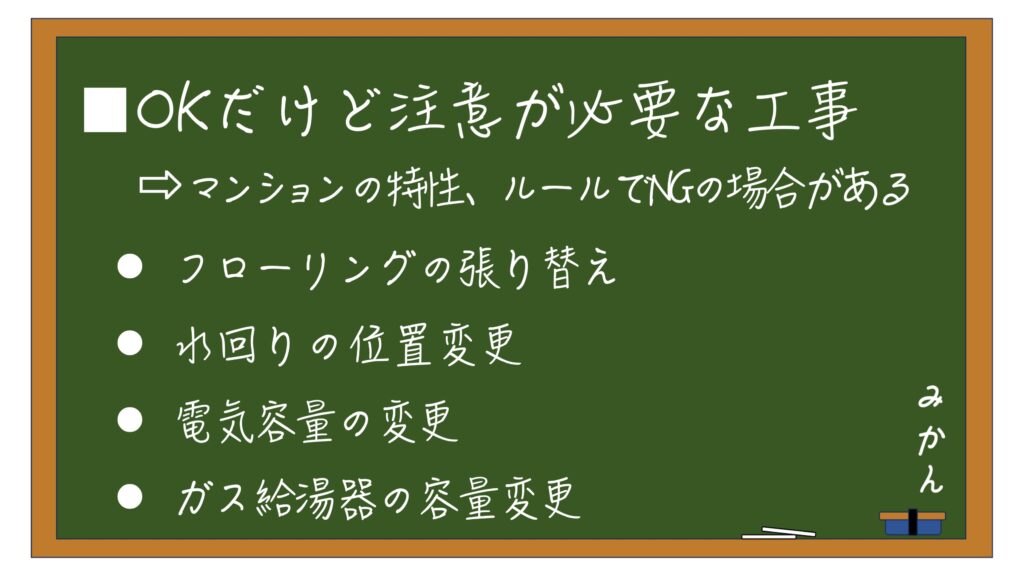 ■OKだけど注意が必要な工事

⇨マンションの特性、ルールでNGの場合がある

● フローリングの張り替え

● 水回りの位置変更

● 電気容量の変更

● ガス給湯器の容量変更

みかん